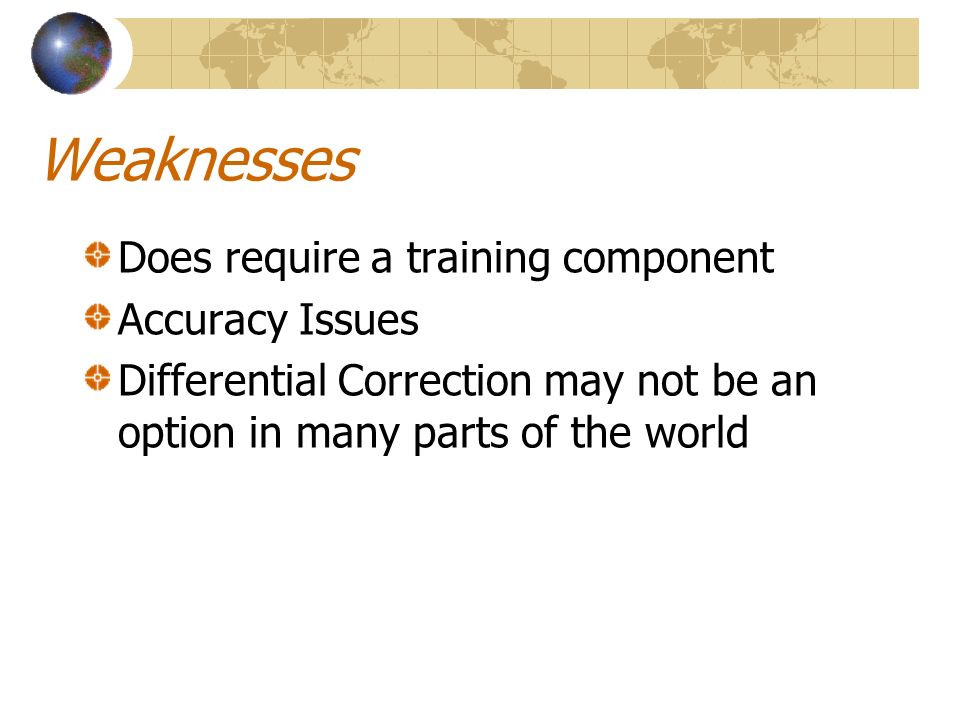 Weaknesses

Does require a training component

Accuracy Issues

Differential Correction may not be an option in many parts of the world